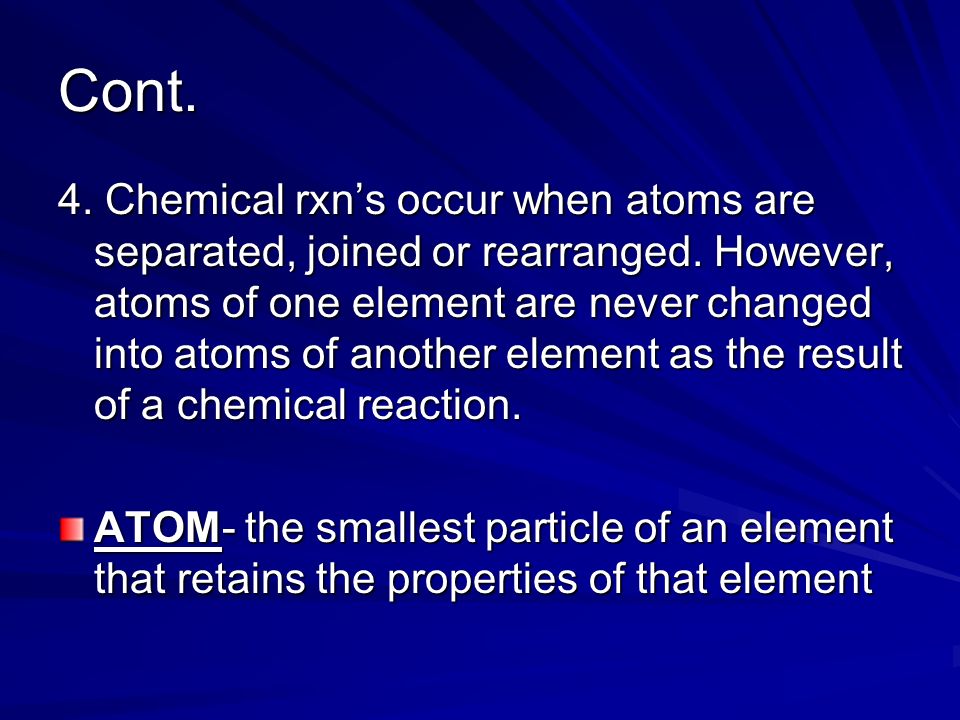 Cont.

4. Chemical rxn’s occur when atoms are separated, joined or rearranged. However, atoms of one element are never changed into atoms of another element as the result of a chemical reaction.

ATOM- the smallest particle of an element that retains the properties of that element